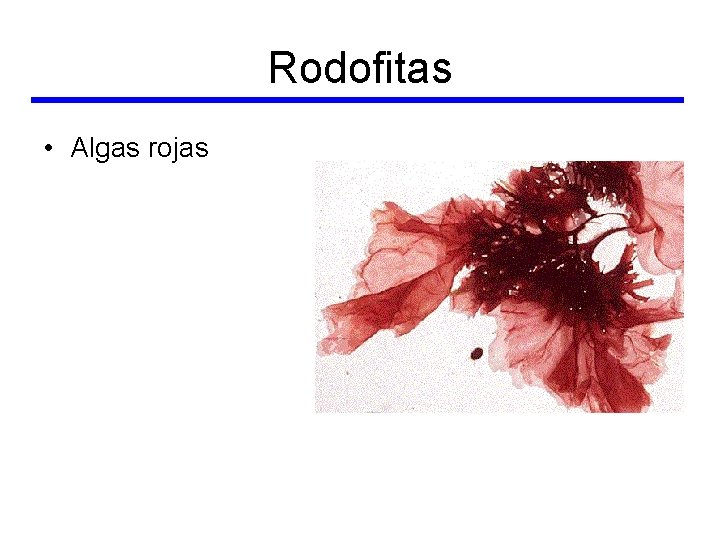 Rodofitas

• Algas rojas